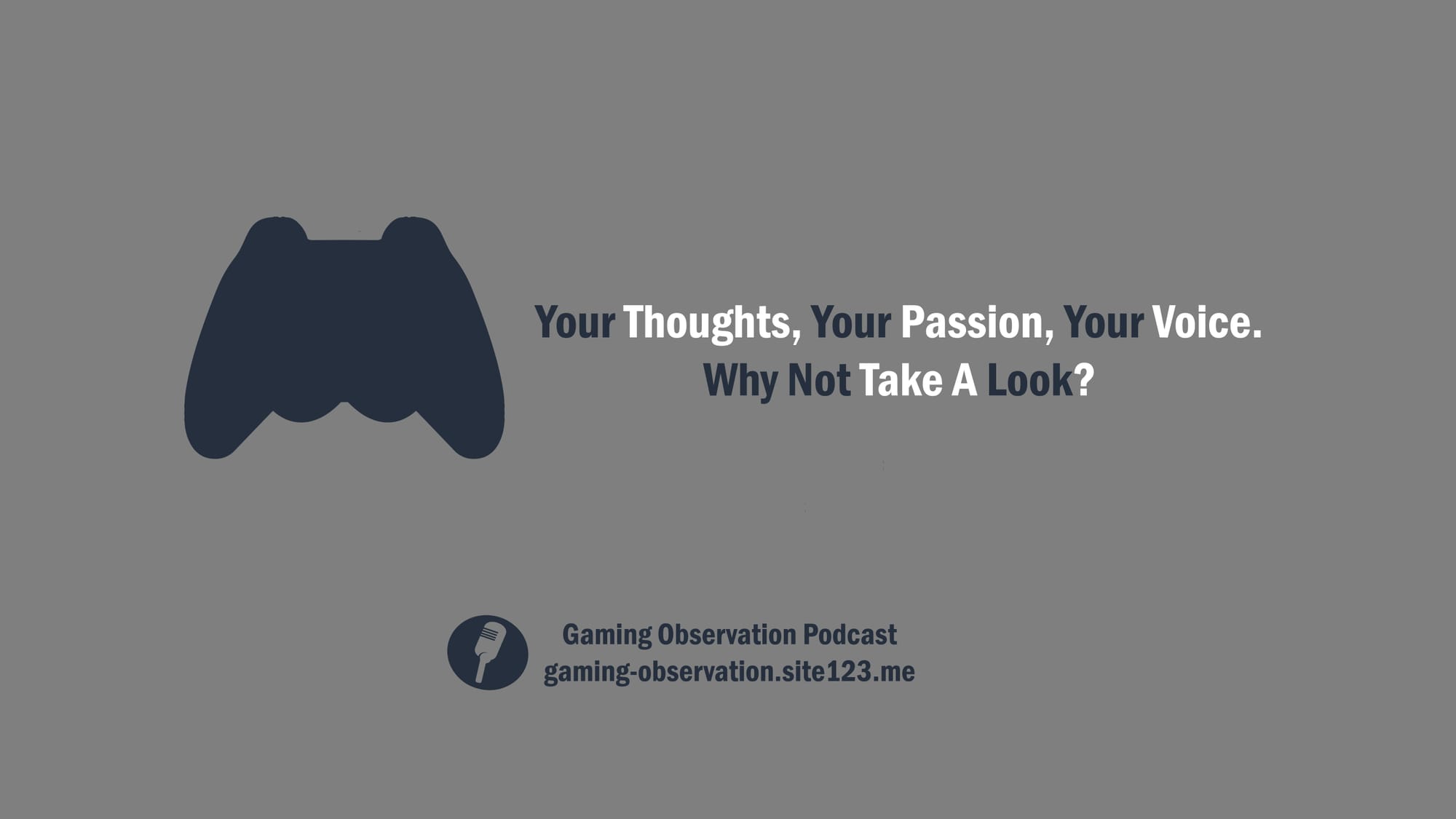 Your Thoughts, Your Passion, Your Voice.
Why Not Take A Look?

Gaming Observation Podcast
gaming-observation.site123.me